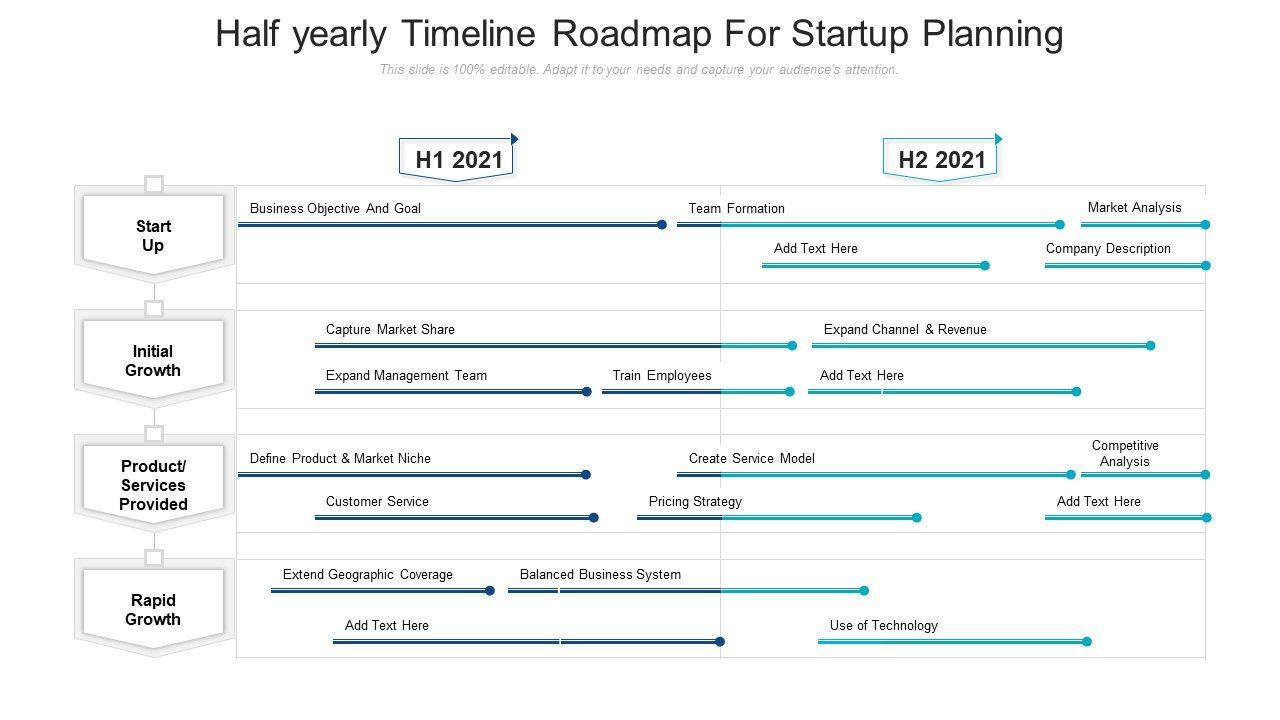 Half yearly Timeline Roadmap For Startup Planning

This slide is 100% editable. Adapt it to your needs and capture your audience's attention.

H1 2021

H2 2021

Start Up

Business Objective And Goal

Team Formation

Market Analysis

Add Text Here

Company Description

Initial Growth

Capture Market Share

Expand Channel & Revenue

Expand Management Team

Train Employees

Add Text Here

Product/ Services Provided

Define Product & Market Niche

Create Service Model

Competitive Analysis

Customer Service

Pricing Strategy

Add Text Here

Rapid Growth

Extend Geographic Coverage

Balanced Business System

Add Text Here

Use of Technology